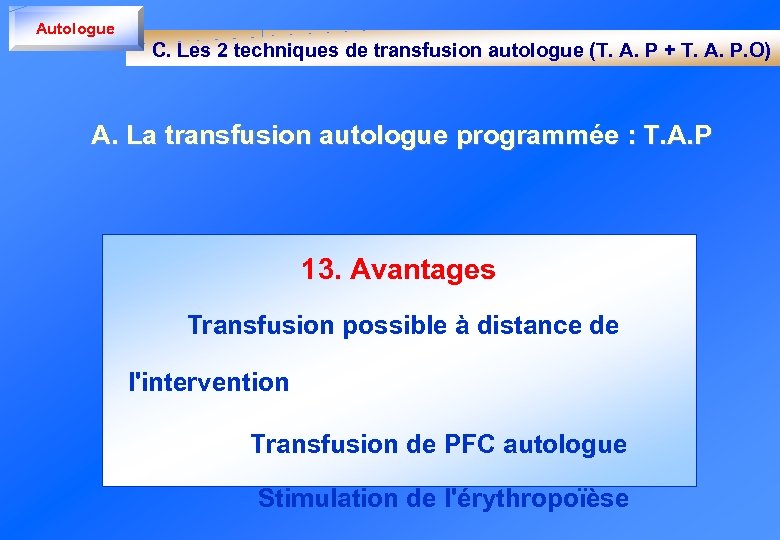 Autologue

C. Les 2 techniques de transfusion autologue (T. A. P + T. A. P.O)

A. La transfusion autologue programmée : T.A.P

13. Avantages

Transfusion possible à distance de l'intervention

Transfusion de PFC autologue

Stimulation de l'érythropoïèse